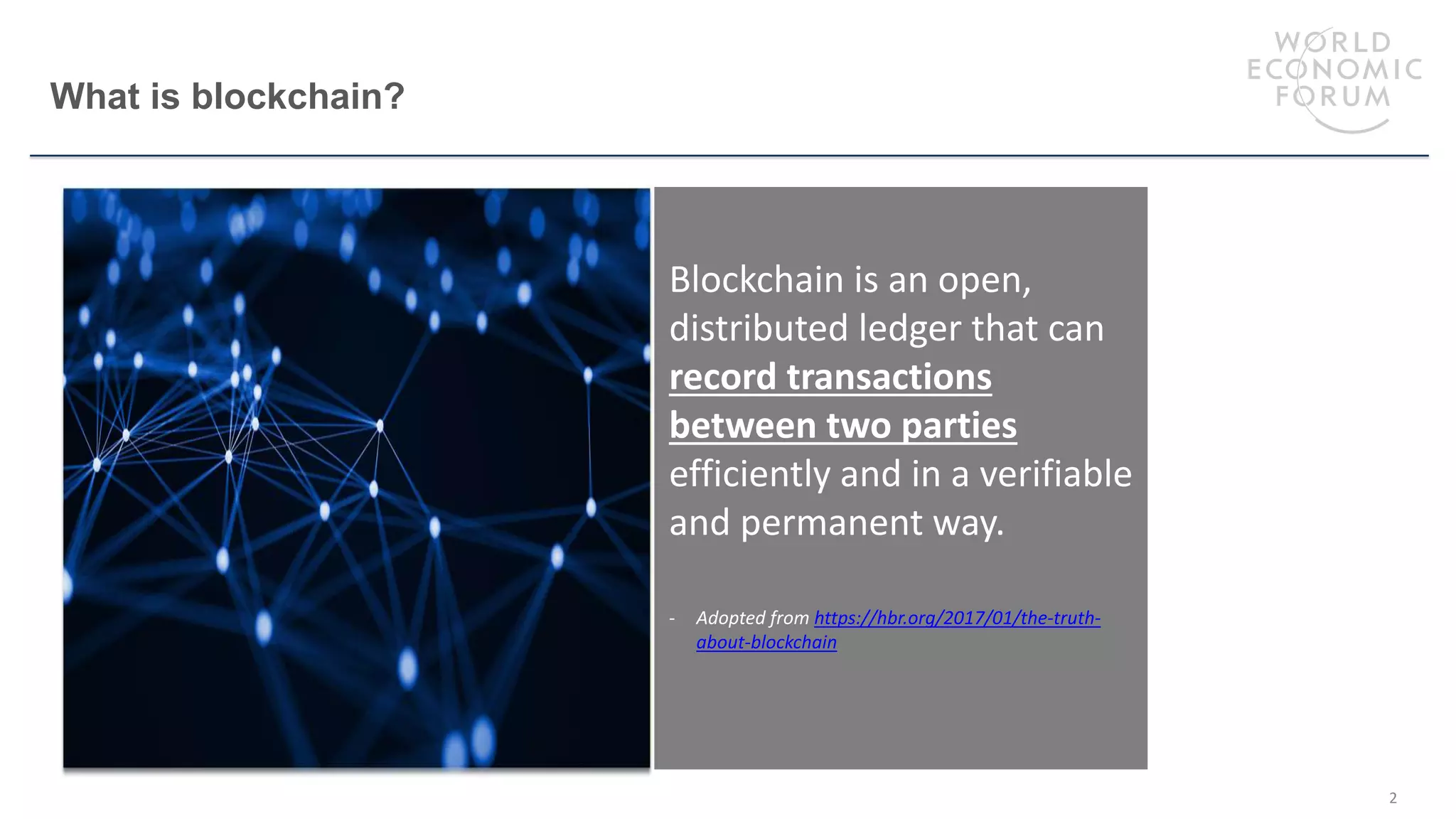 What is blockchain?

WORLD ECONOMIC FORUM

Blockchain is an open, distributed ledger that can record transactions between two parties efficiently and in a verifiable and permanent way.

- Adopted from https://hbr.org/2017/01/the-truth-about-blockchain

2